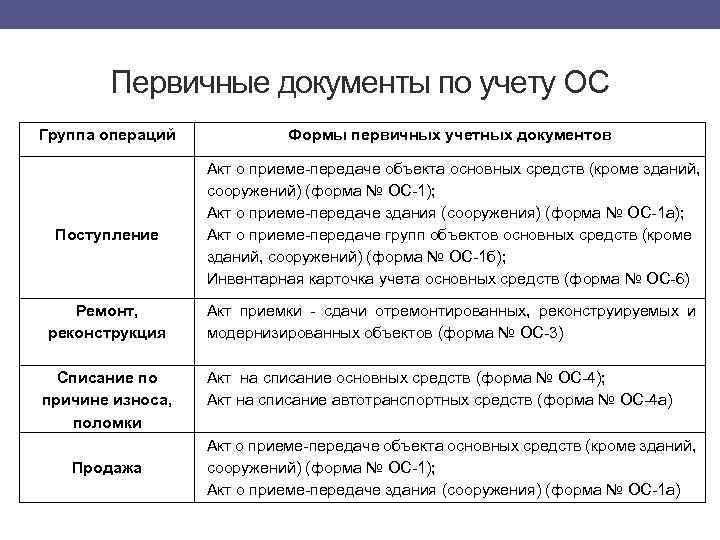 Первичные документы по учету ОС

| Группа операций | Формы первичных учетных документов |
|---|---|
| Поступление | Акт о приеме-передаче объекта основных средств (кроме зданий, сооружений) (форма № ОС-1); Акт о приеме-передаче здания (сооружения) (форма № ОС-1а); Акт о приеме-передаче групп объектов основных средств (кроме зданий, сооружений) (форма № ОС-1б); Инвентарная карточка учета основных средств (форма № ОС-6) |
| Ремонт, реконструкция | Акт приемки - сдачи отремонтированных, реконструируемых и модернизированных объектов (форма № ОС-3) |
| Списание по причине износа, поломки | Акт на списание основных средств (форма № ОС-4); Акт на списание автотранспортных средств (форма № ОС-4а) |
| Продажа | Акт о приеме-передаче объекта основных средств (кроме зданий, сооружений) (форма № ОС-1); Акт о приеме-передаче здания (сооружения) (форма № ОС-1а) |